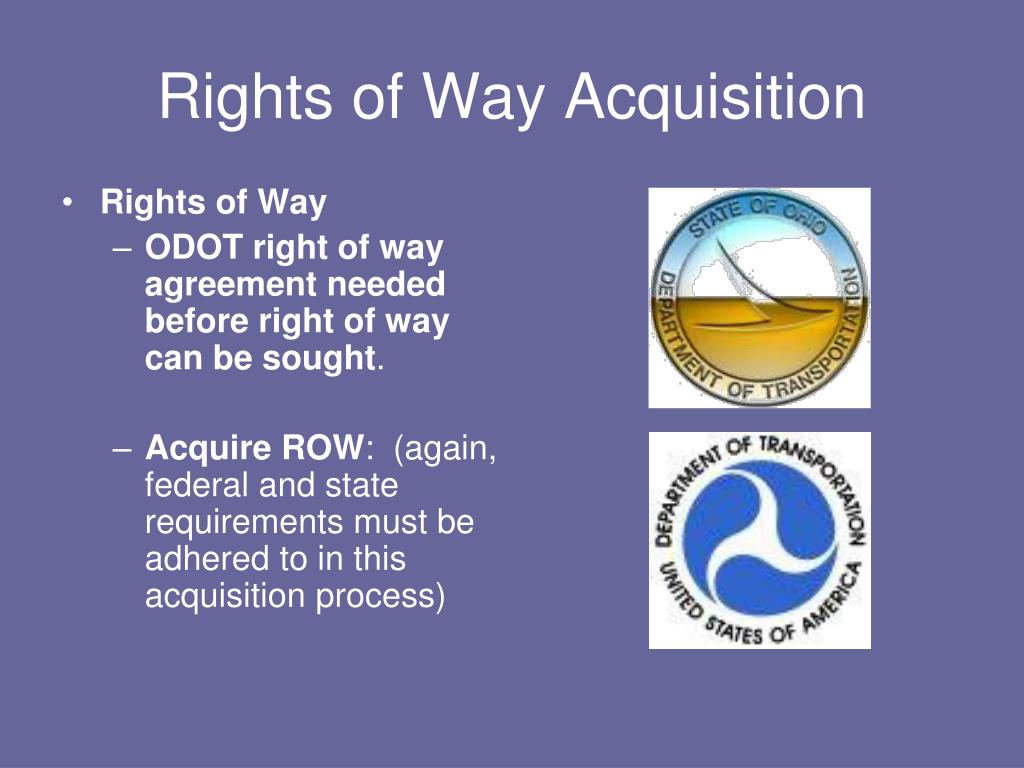 Rights of Way Acquisition

• Rights of Way
– ODOT right of way agreement needed before right of way can be sought.

– Acquire ROW: (again, federal and state requirements must be adhered to in this acquisition process)

STATE OF OHIO DEPARTMENT OF TRANSPORTATION

DEPARTMENT OF TRANSPORTATION UNITED STATES OF AMERICA